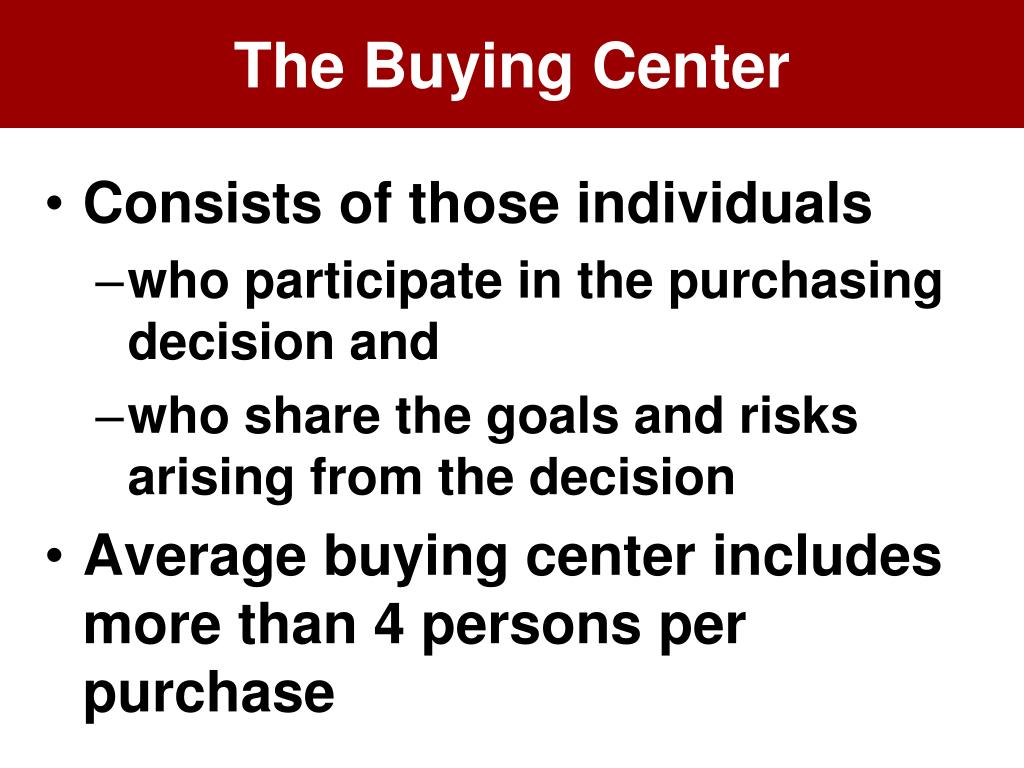 The Buying Center

• Consists of those individuals
  – who participate in the purchasing decision and
  – who share the goals and risks arising from the decision
• Average buying center includes more than 4 persons per purchase